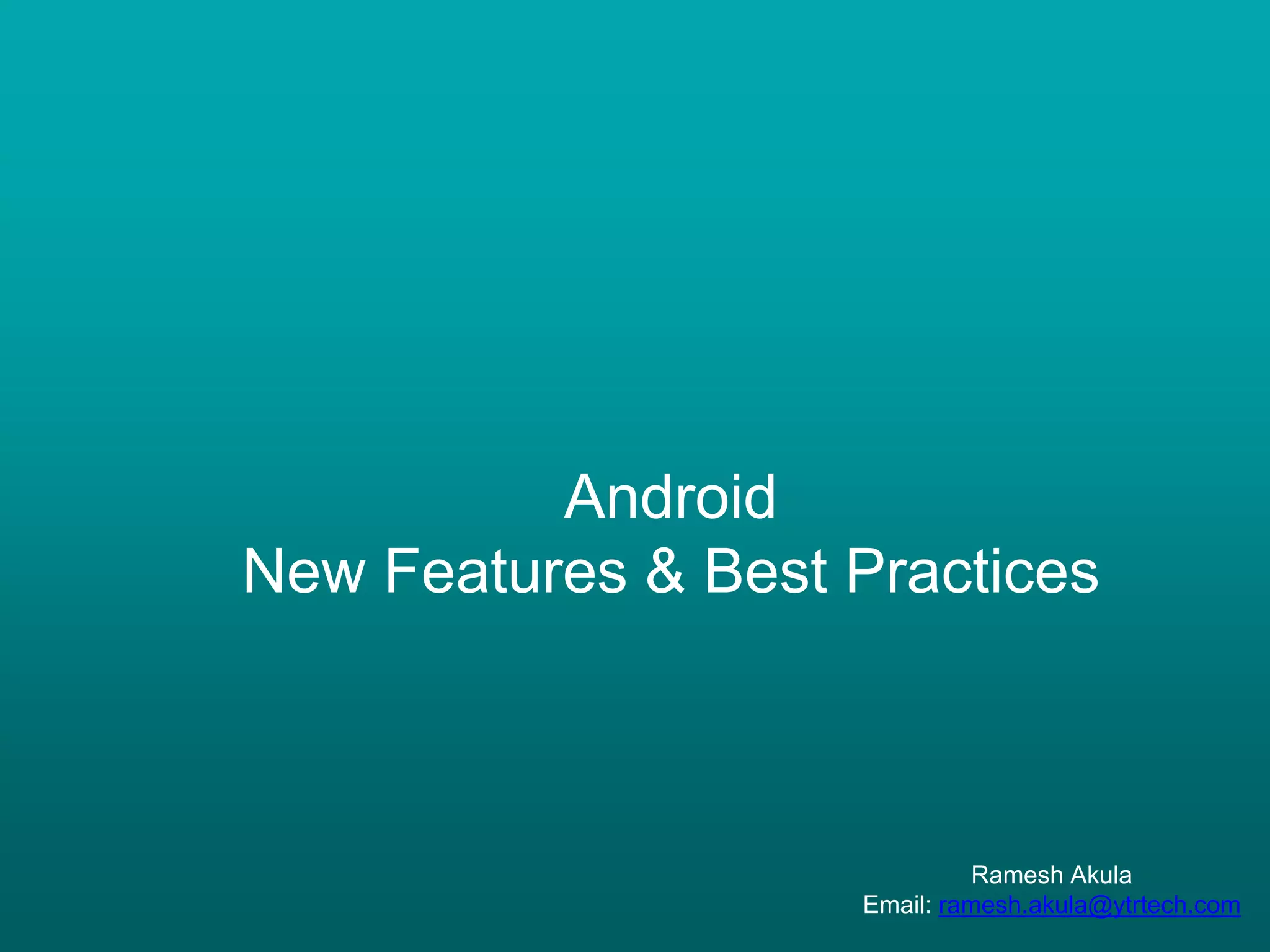 Android
New Features & Best Practices

Ramesh Akula
Email: ramesh.akula@ytrtech.com